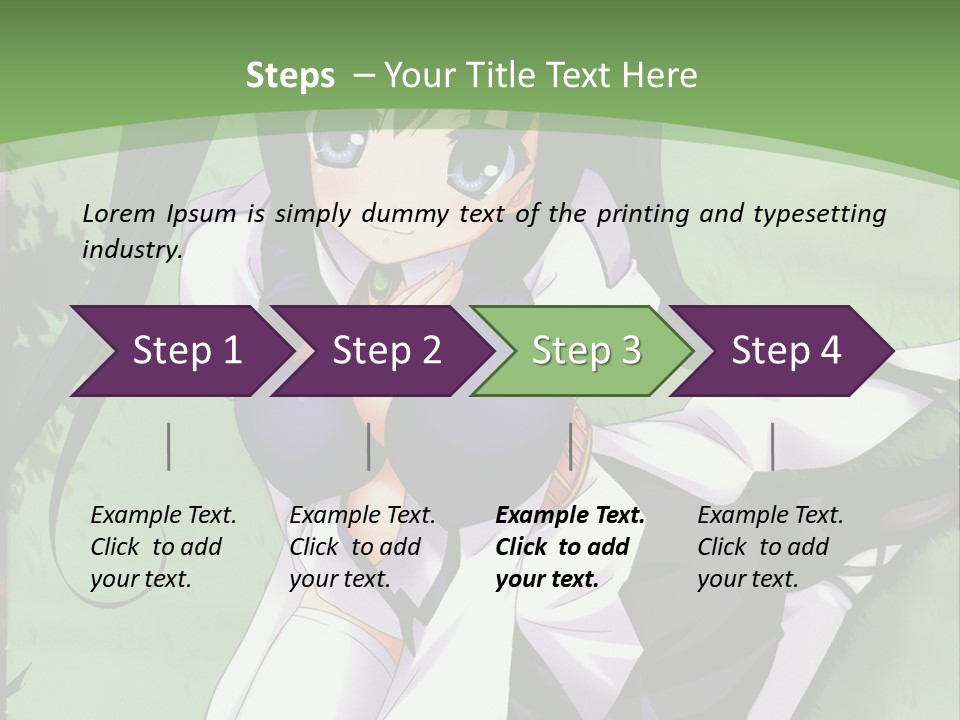 Steps – Your Title Text Here

Lorem Ipsum is simply dummy text of the printing and typesetting industry.

Step 1

Step 2

Step 3

Step 4

Example Text. Click to add your text.

Example Text. Click to add your text.

Example Text. Click to add your text.

Example Text. Click to add your text.